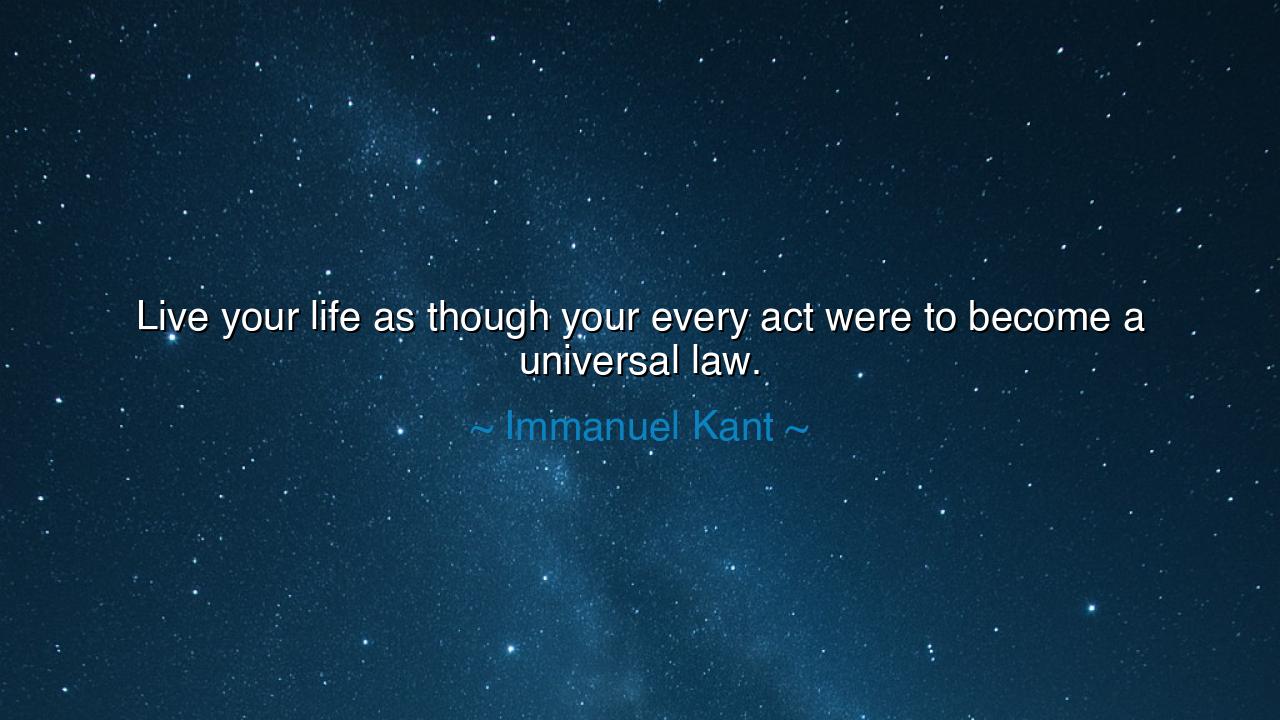 Live your life as though your every act were to become a universal law.

~ Immanuel Kant ~